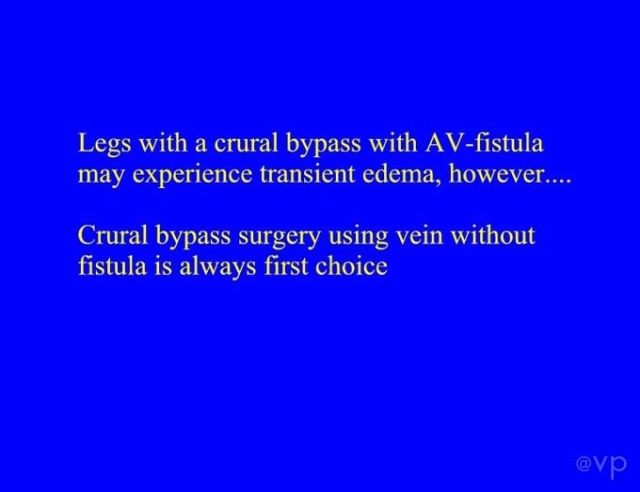 Legs with a crural bypass with AV-fistula may experience transient edema, however....

Crural bypass surgery using vein without fistula is always first choice

@vp